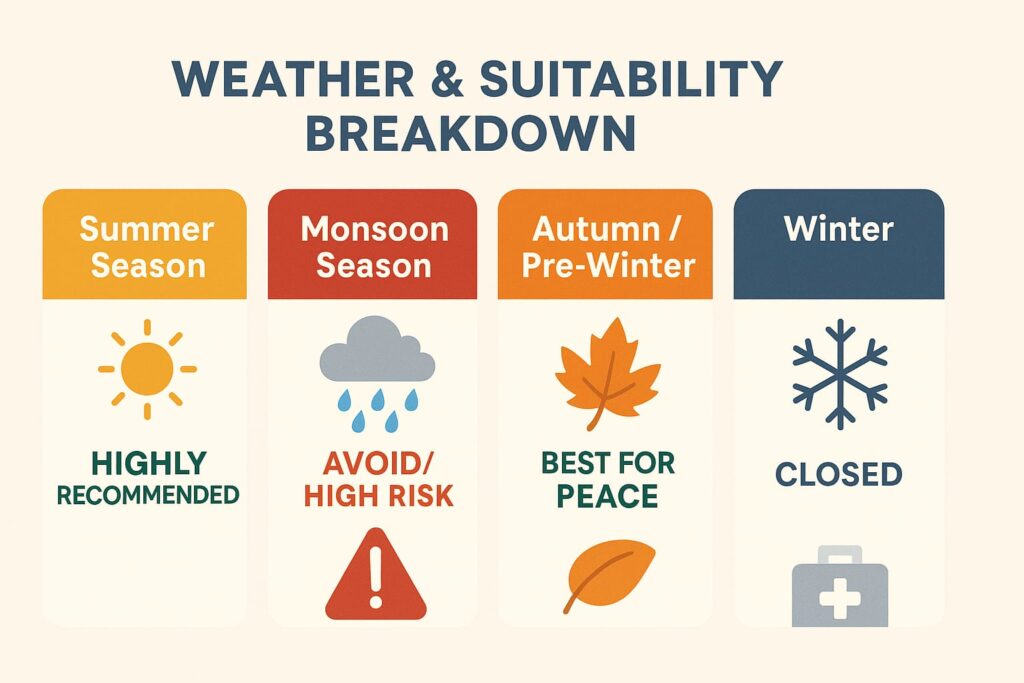 WEATHER & SUITABILITY BREAKDOWN

Summer Season

HIGHLY RECOMMENDED

Monsoon Season

AVOID/ HIGH RISK

Autumn / Pre-Winter

BEST FOR PEACE

Winter

CLOSED